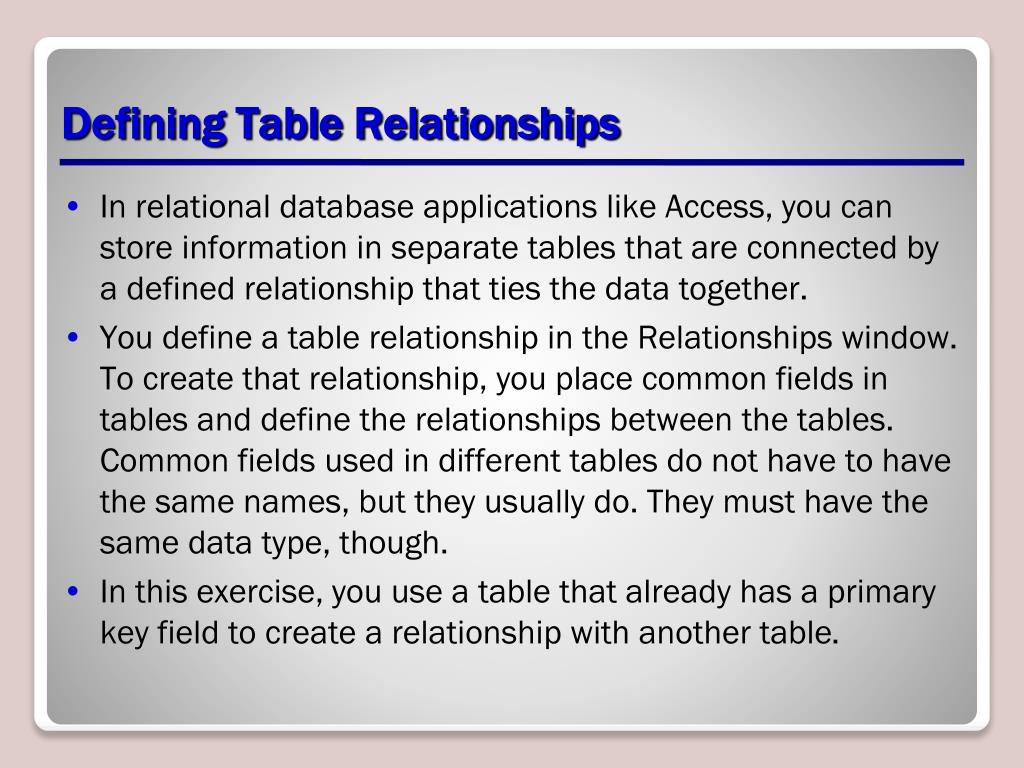 Defining Table Relationships

• In relational database applications like Access, you can store information in separate tables that are connected by a defined relationship that ties the data together.

• You define a table relationship in the Relationships window. To create that relationship, you place common fields in tables and define the relationships between the tables. Common fields used in different tables do not have to have the same names, but they usually do. They must have the same data type, though.

• In this exercise, you use a table that already has a primary key field to create a relationship with another table.